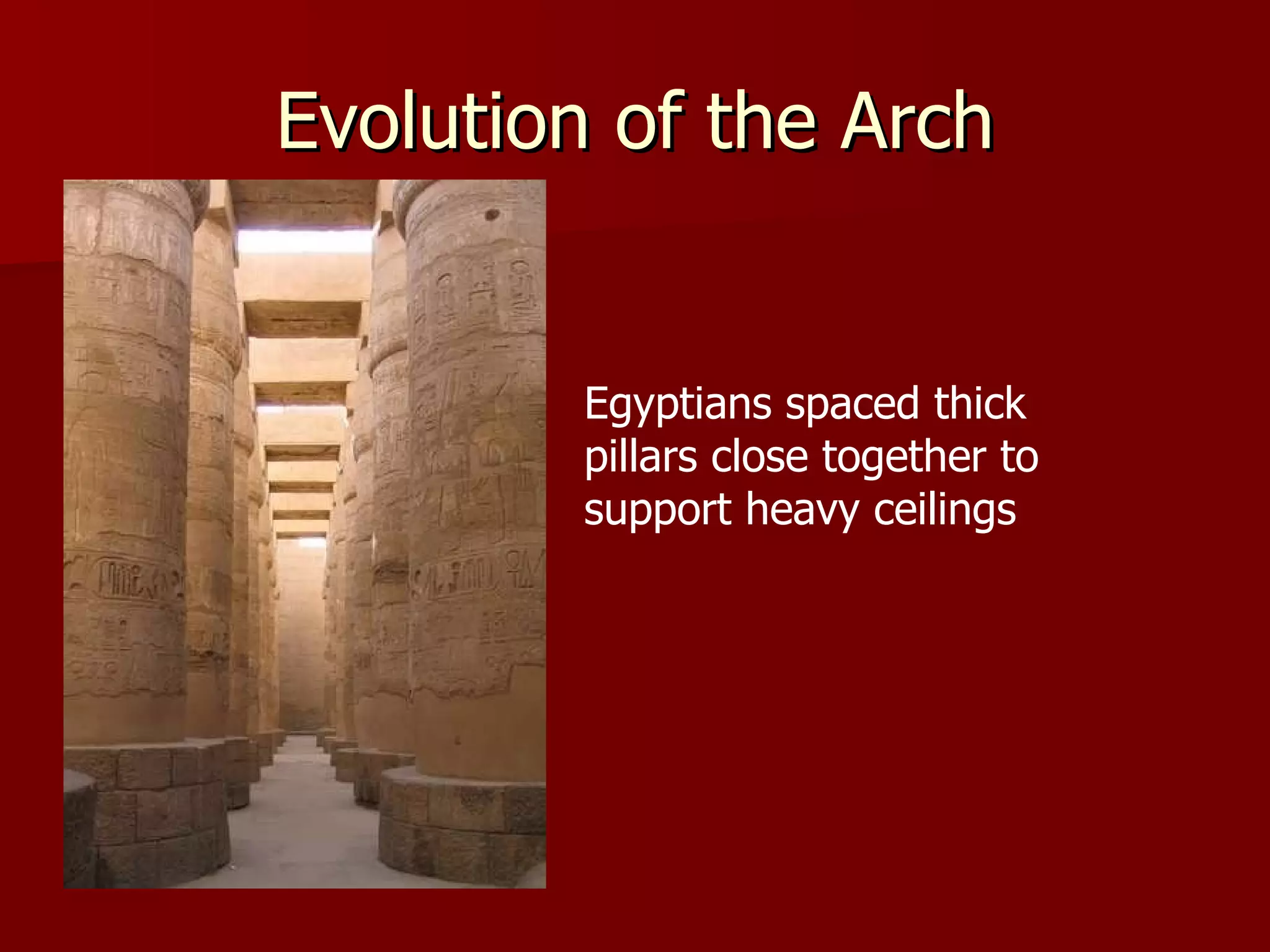 Evolution of the Arch

Egyptians spaced thick pillars close together to support heavy ceilings